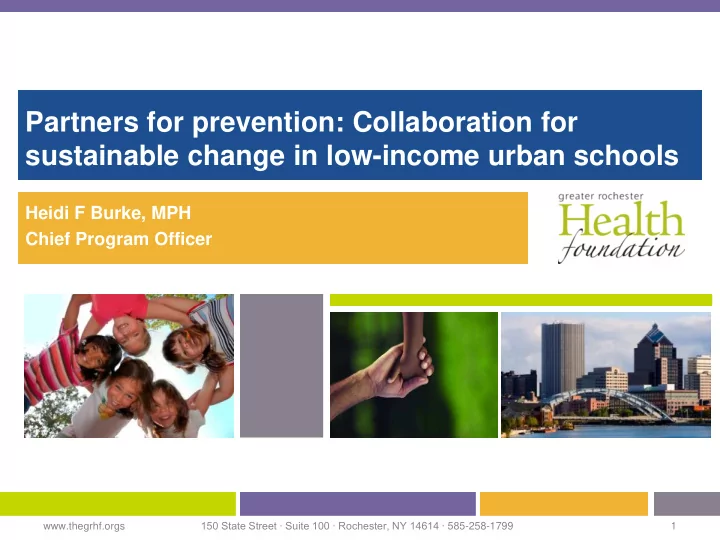 Partners for prevention: Collaboration for sustainable change in low-income urban schools

Heidi F Burke, MPH
Chief Program Officer

greater rochester
Health
foundation

www.thegrhf.orgs
150 State Street · Suite 100 · Rochester, NY 14614 · 585-258-1799
1